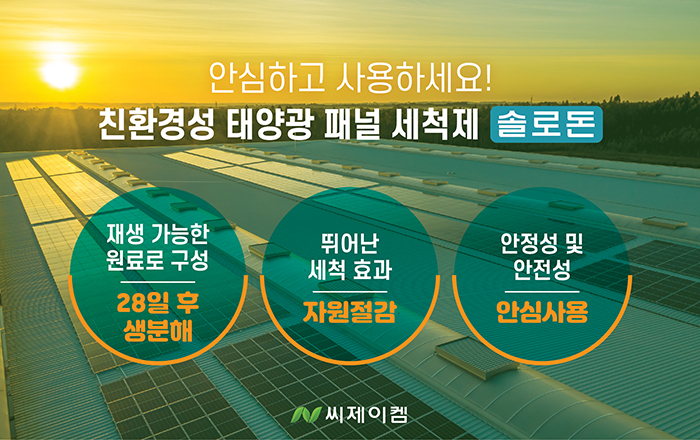 안심하고 사용하세요!
친환경성 태양광 패널 세척제 솔로돈

재생 가능한 원료로 구성
28일 후 생분해

뛰어난 세척 효과
자원절감

안정성 및 안전성
안심사용

씨제이켐